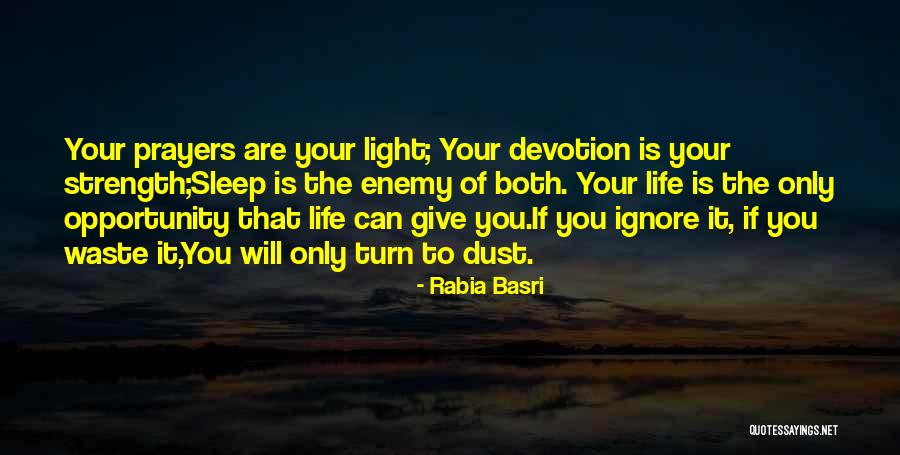 Your prayers are your light; Your devotion is your strength;Sleep is the enemy of both. Your life is the only opportunity that life can give you.If you ignore it, if you waste it,You will only turn to dust.

- Rabia Basri

QUOTESSAYINGS.NET